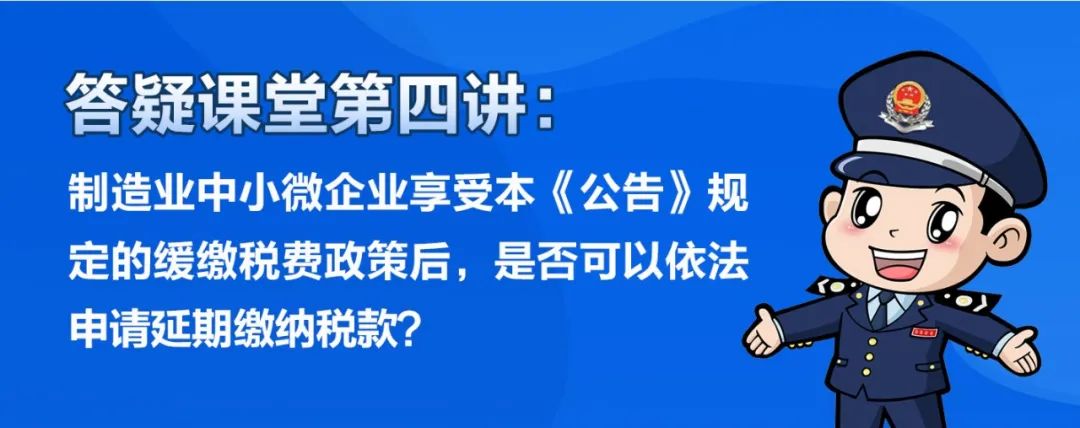 答疑课堂第四讲：

制造业中小微企业享受本《公告》规定的缓缴税费政策后，是否可以依法申请延期缴纳税款？